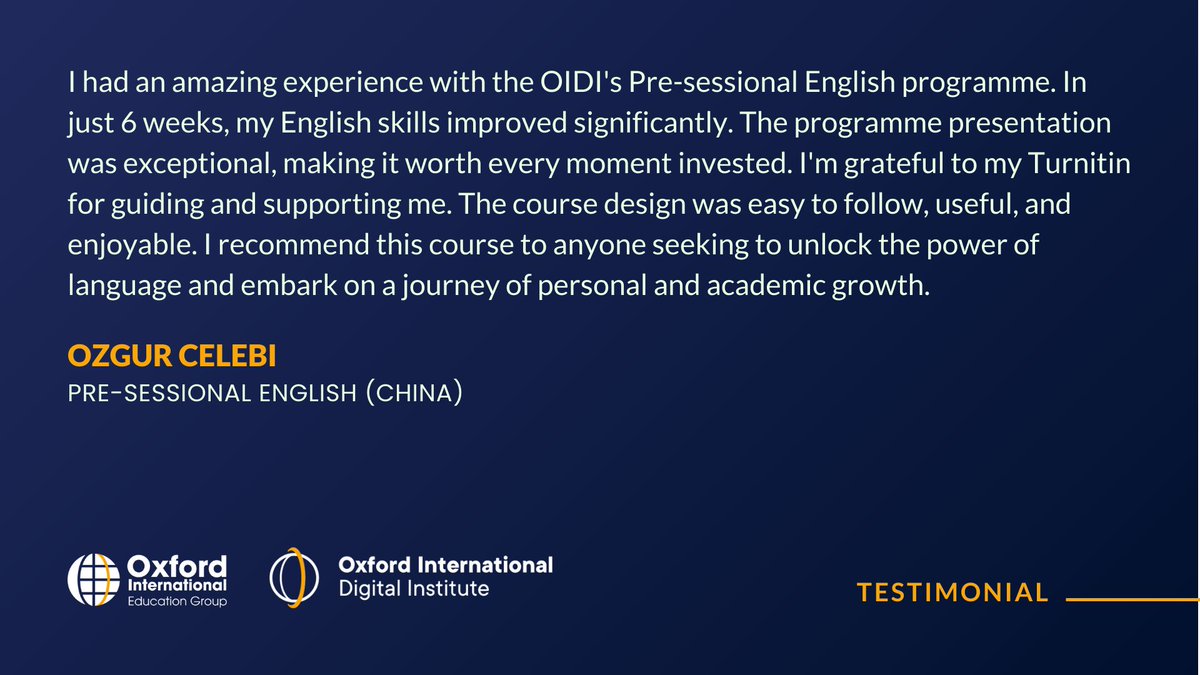 I had an amazing experience with the OIDI's Pre-sessional English programme. In just 6 weeks, my English skills improved significantly. The programme presentation was exceptional, making it worth every moment invested. I'm grateful to my Turnitin for guiding and supporting me. The course design was easy to follow, useful, and enjoyable. I recommend this course to anyone seeking to unlock the power of language and embark on a journey of personal and academic growth.

OZGUR CELEBI
PRE-SESSIONAL ENGLISH (CHINA)

Oxford International Education Group

Oxford International Digital Institute

TESTIMONIAL